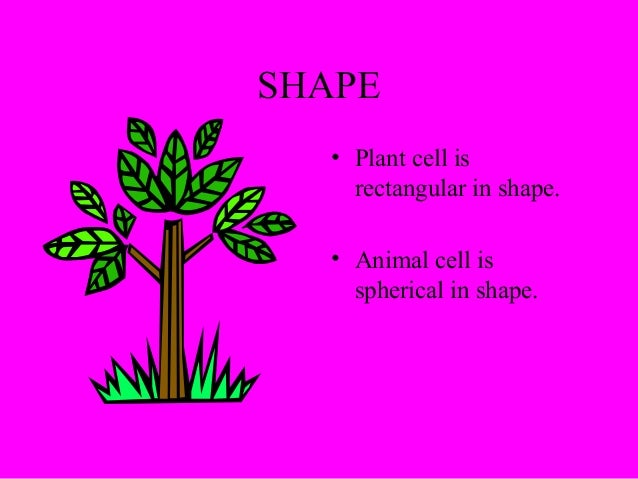 SHAPE

• Plant cell is rectangular in shape.

• Animal cell is spherical in shape.